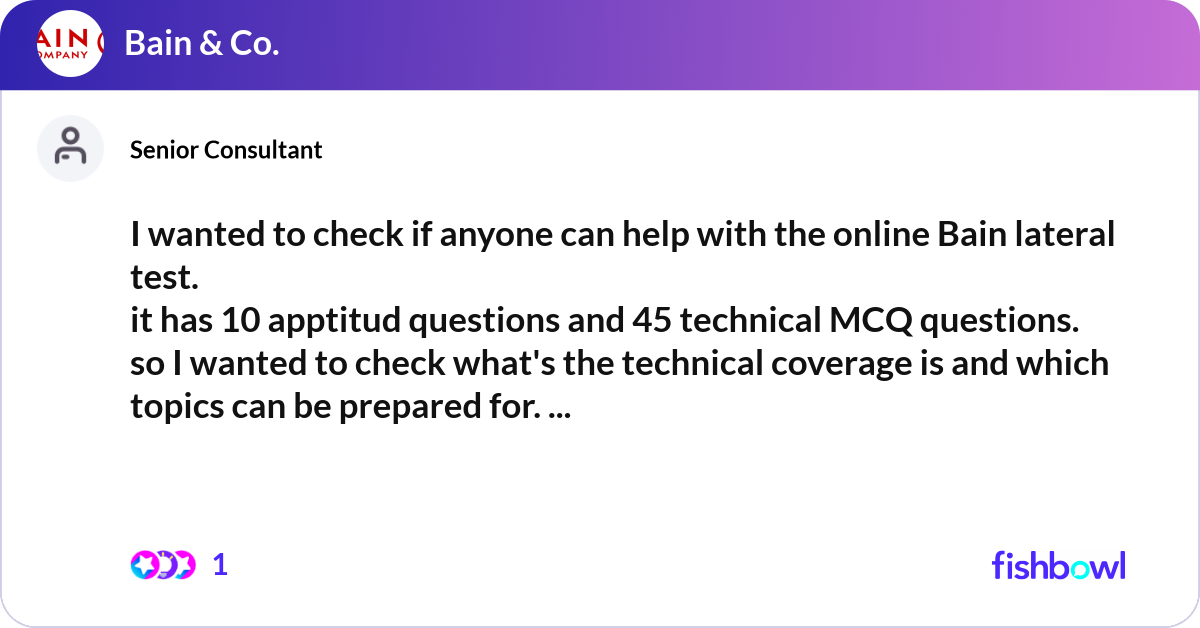 AIN
OMPANY

Bain & Co.

Senior Consultant

I wanted to check if anyone can help with the online Bain lateral test.
it has 10 apptitud questions and 45 technical MCQ questions.
so I wanted to check what's the technical coverage is and which topics can be prepared for. ...

1

fishbowl